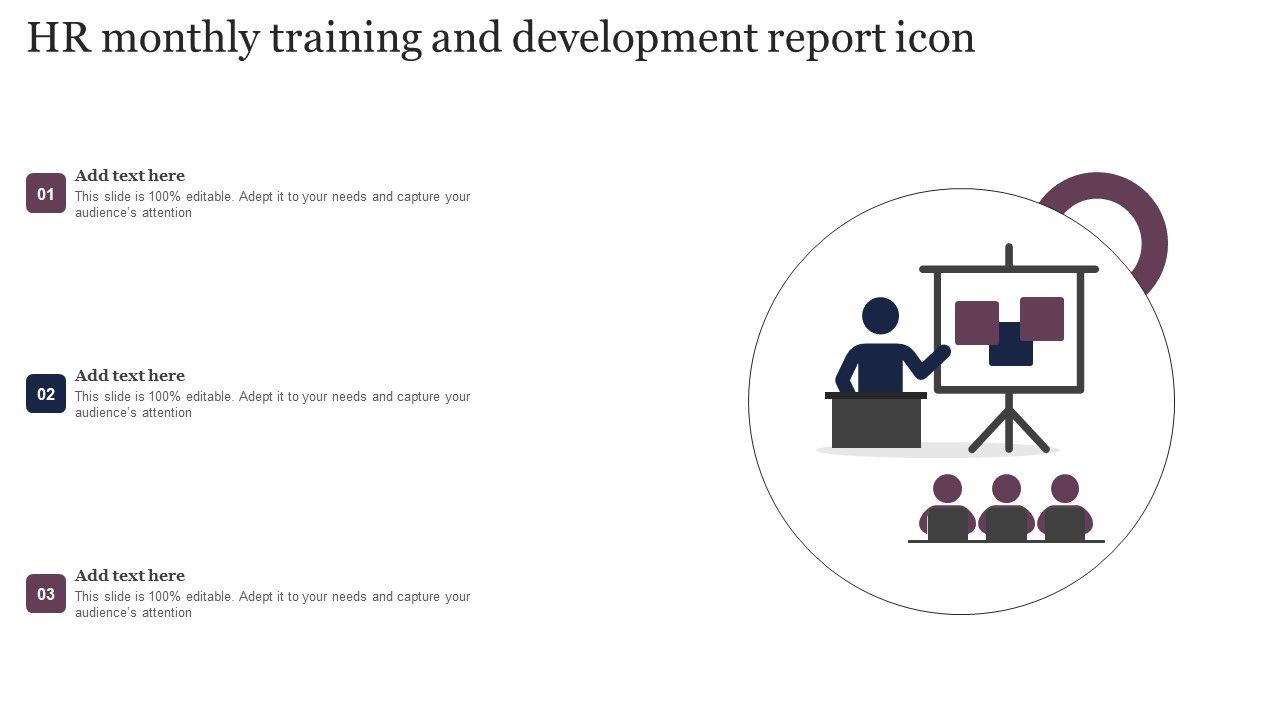 HR monthly training and development report icon

01
Add text here
This slide is 100% editable. Adept it to your needs and capture your audience's attention

02
Add text here
This slide is 100% editable. Adept it to your needs and capture your audience's attention

03
Add text here
This slide is 100% editable. Adept it to your needs and capture your audience's attention